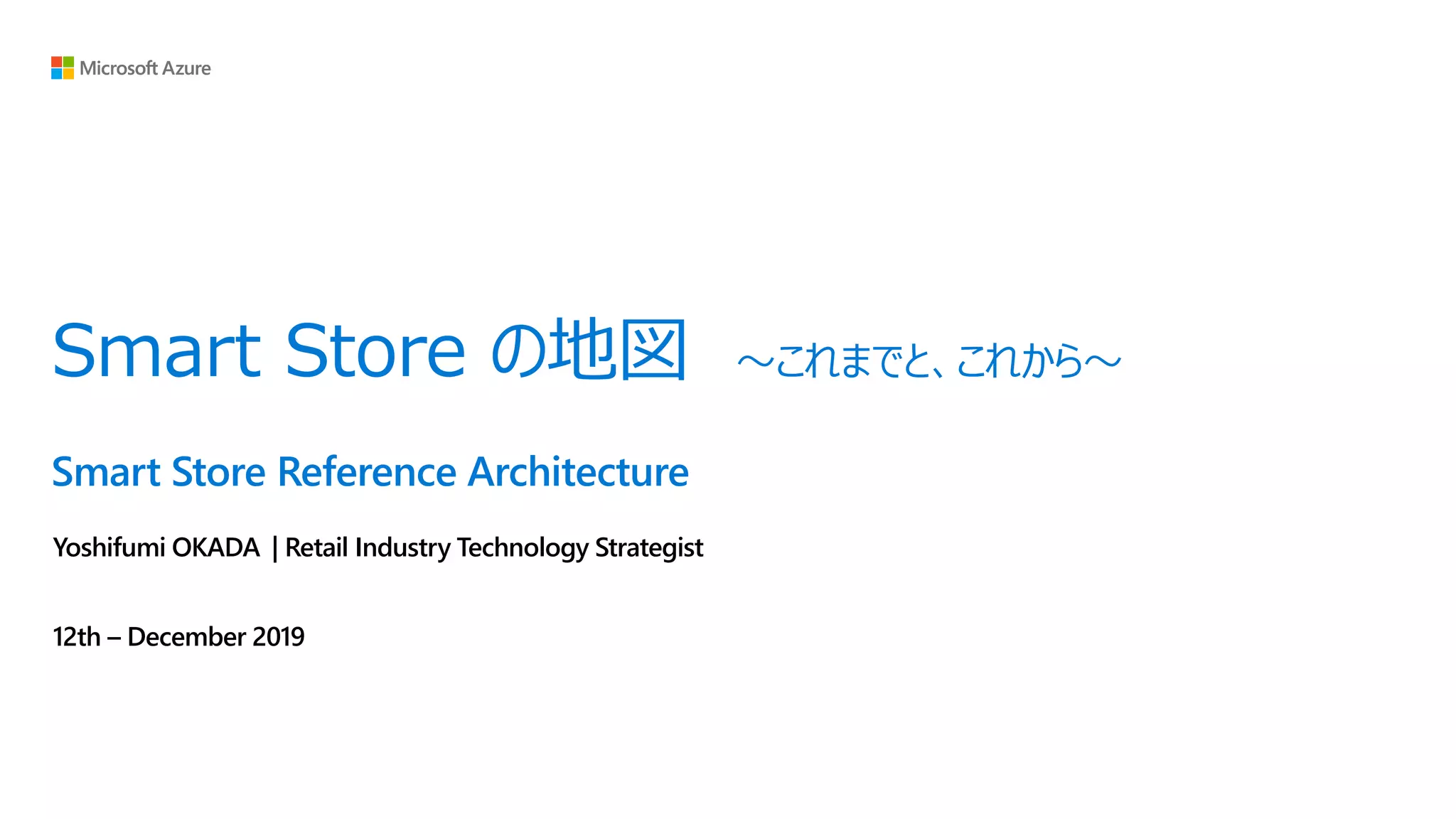 Microsoft Azure

Smart Store の地図 ～これまでと、これから～

Smart Store Reference Architecture

Yoshifumi OKADA | Retail Industry Technology Strategist

12th – December 2019